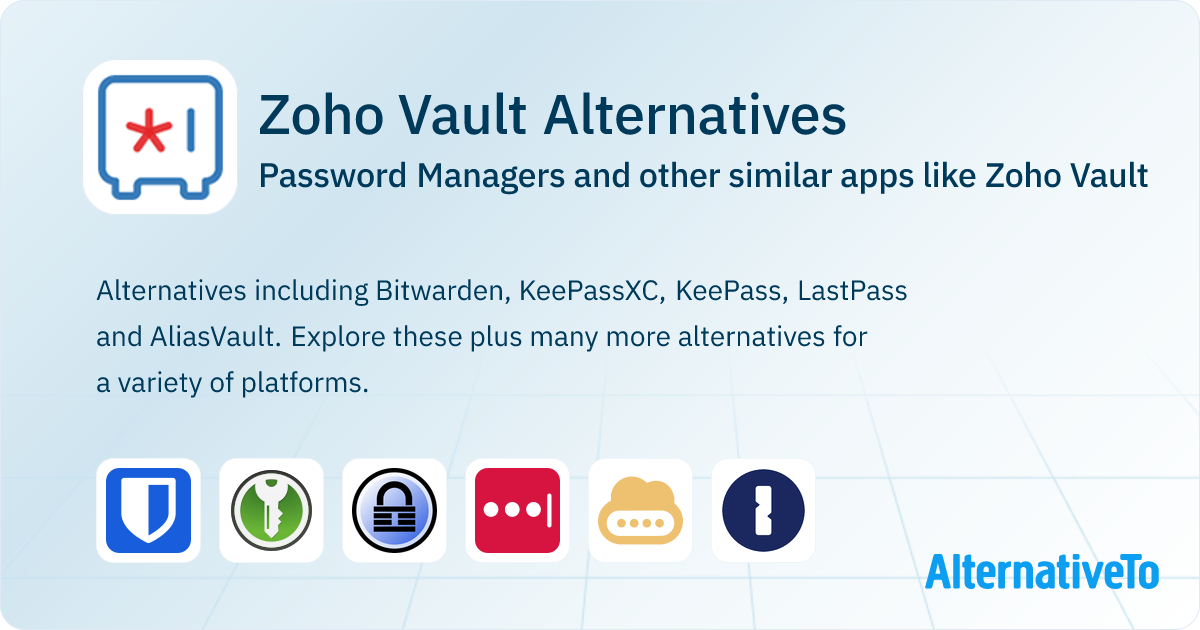 Zoho Vault Alternatives
Password Managers and other similar apps like Zoho Vault

Alternatives including Bitwarden, KeePassXC, KeePass, LastPass and AliasVault. Explore these plus many more alternatives for a variety of platforms.

AlternativeTo